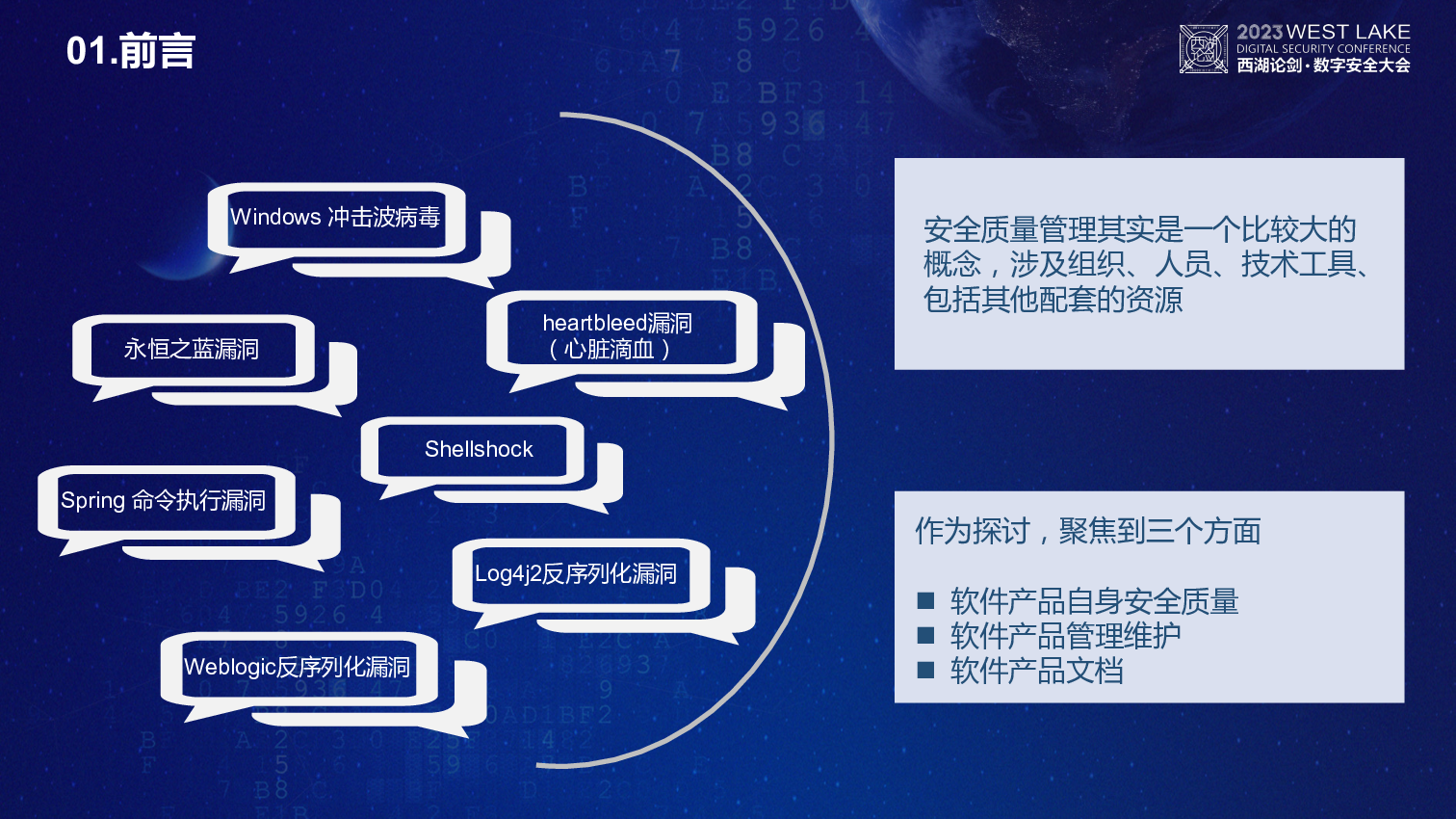 01.前言

2023 WEST LAKE
DIGITAL SECURITY CONFERENCE
西湖论剑·数字安全大会

Windows 冲击波病毒

永恒之蓝漏洞

heartbleed漏洞
（心脏滴血）

Shellshock

Spring 命令执行漏洞

Log4j2反序列化漏洞

Weblogic反序列化漏洞

安全质量管理其实是一个比较大的概念，涉及组织、人员、技术工具、包括其他配套的资源

作为探讨，聚焦到三个方面

■ 软件产品自身安全质量
■ 软件产品管理维护
■ 软件产品文档